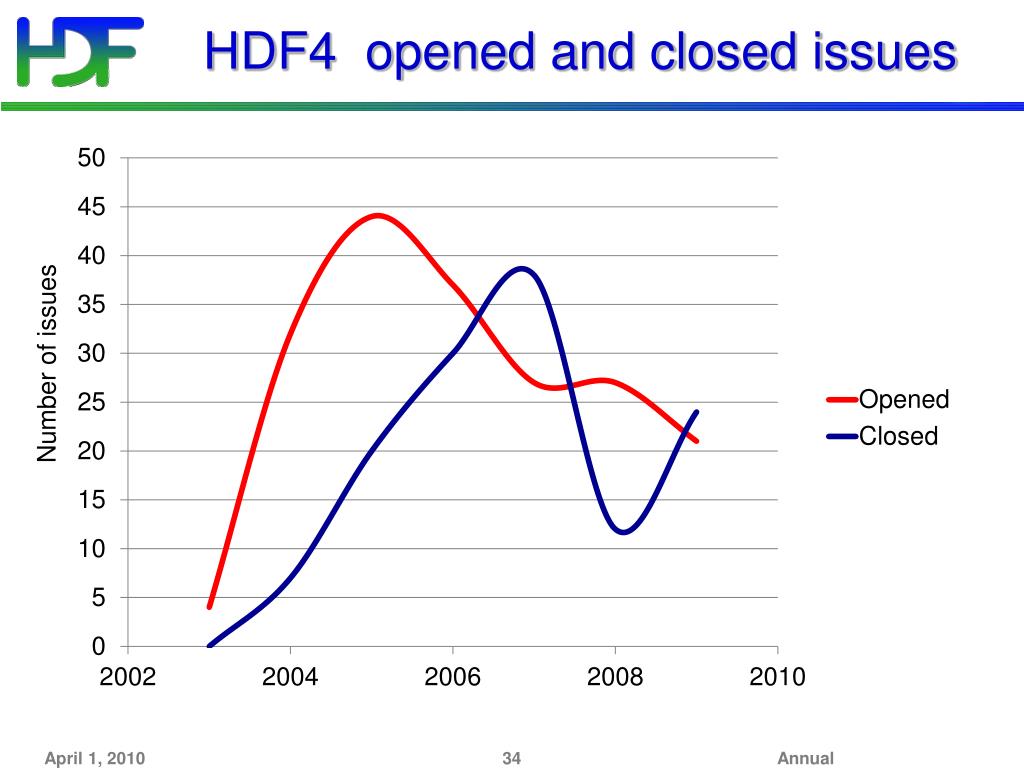 HDF

HDF4 opened and closed issues

Number of issues

50
45
40
35
30
25
20
15
10
5
0

2002 2004 2006 2008 2010

Opened
Closed

April 1, 2010

34

Annual